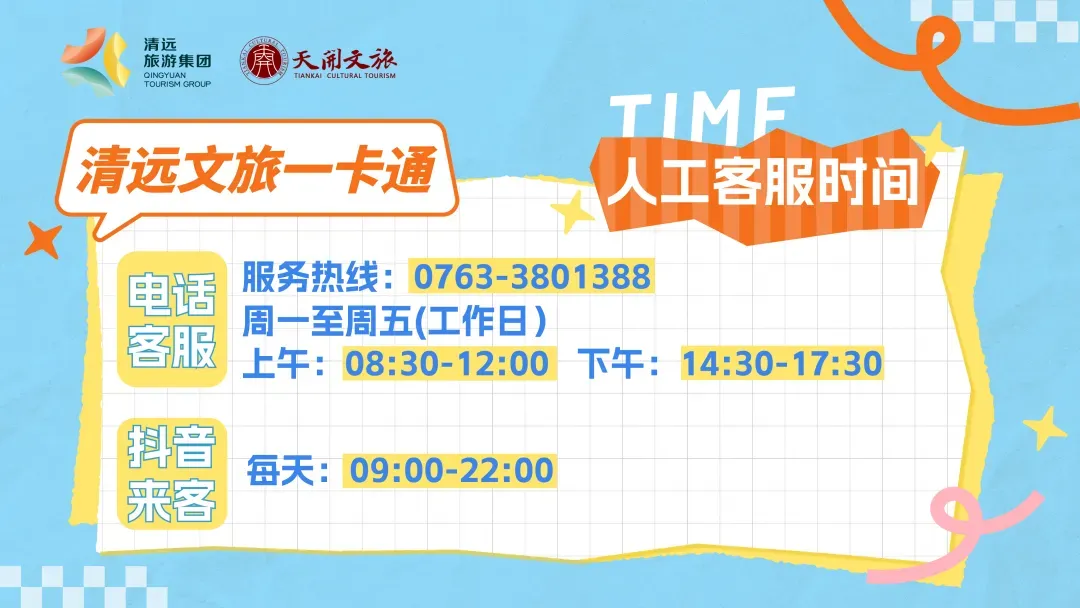 清远旅游集团
QINGYUAN TOURISM GROUP

天开文旅
TIANKAI CULTURAL TOURISM

清远文旅一卡通

TIME
人工客服时间

电话客服
服务热线：0763-3801388
周一至周五(工作日)
上午：08:30-12:00 下午：14:30-17:30

抖音来客
每天：09:00-22:00